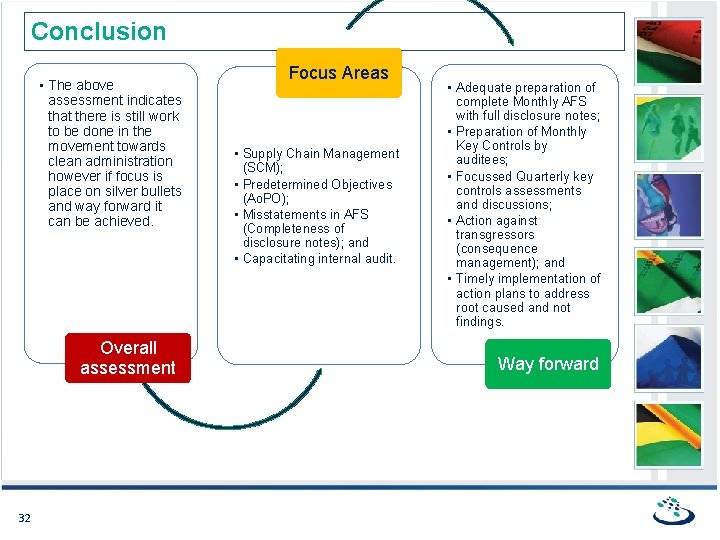 Conclusion

• The above assessment indicates that there is still work to be done in the movement towards clean administration however if focus is place on silver bullets and way forward it can be achieved.

Overall assessment

Focus Areas

• Supply Chain Management (SCM);
• Predetermined Objectives (AoPO);
• Misstatements in AFS (Completeness of disclosure notes); and
• Capacitating internal audit.

• Adequate preparation of complete Monthly AFS with full disclosure notes;
• Preparation of Monthly Key Controls by auditees;
• Focussed Quarterly key controls assessments and discussions;
• Action against transgressors (consequence management); and
• Timely implementation of action plans to address root caused and not findings.

Way forward

32